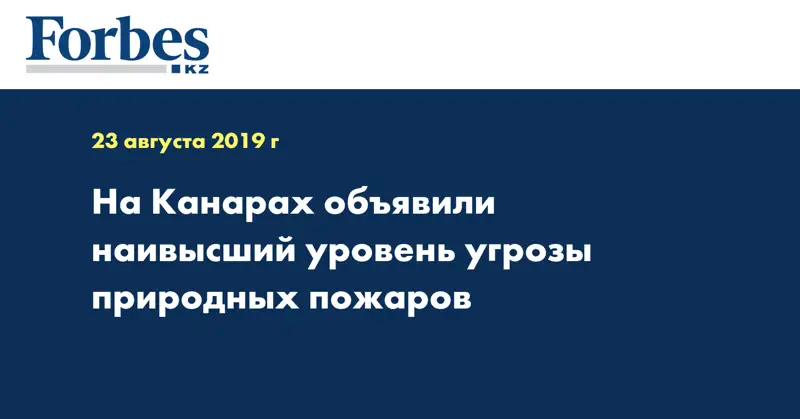 Forbes
KZ

23 августа 2019 г

На Канарах объявили наивысший уровень угрозы природных пожаров